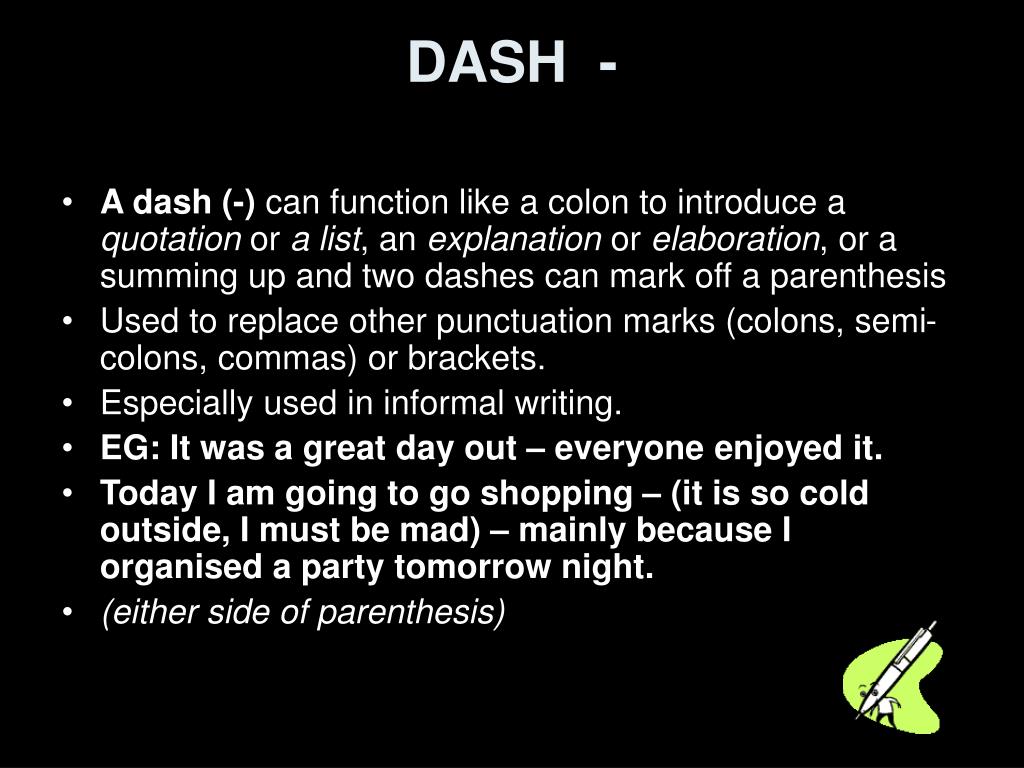 DASH -

• A dash (-) can function like a colon to introduce a quotation or a list, an explanation or elaboration, or a summing up and two dashes can mark off a parenthesis
• Used to replace other punctuation marks (colons, semi-colons, commas) or brackets.
• Especially used in informal writing.
• EG: It was a great day out – everyone enjoyed it.
• Today I am going to go shopping – (it is so cold outside, I must be mad) – mainly because I organised a party tomorrow night.
• (either side of parenthesis)